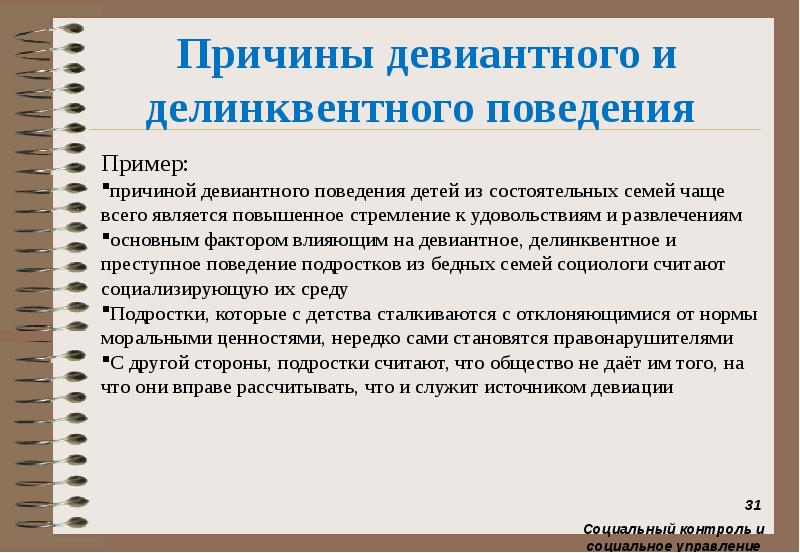 Причины девиантного и делинквентного поведения

Пример:
▪причиной девиантного поведения детей из состоятельных семей чаще всего является повышенное стремление к удовольствиям и развлечениям
▪основным фактором влияющим на девиантное, делинквентное и преступное поведение подростков из бедных семей социологи считают социализирующую их среду
▪Подростки, которые с детства сталкиваются с отклоняющимися от нормы моральными ценностями, нередко сами становятся правонарушителями
▪С другой стороны, подростки считают, что общество не даёт им того, на что они вправе рассчитывать, что и служит источником девиации

31

Социальный контроль и социальное управление